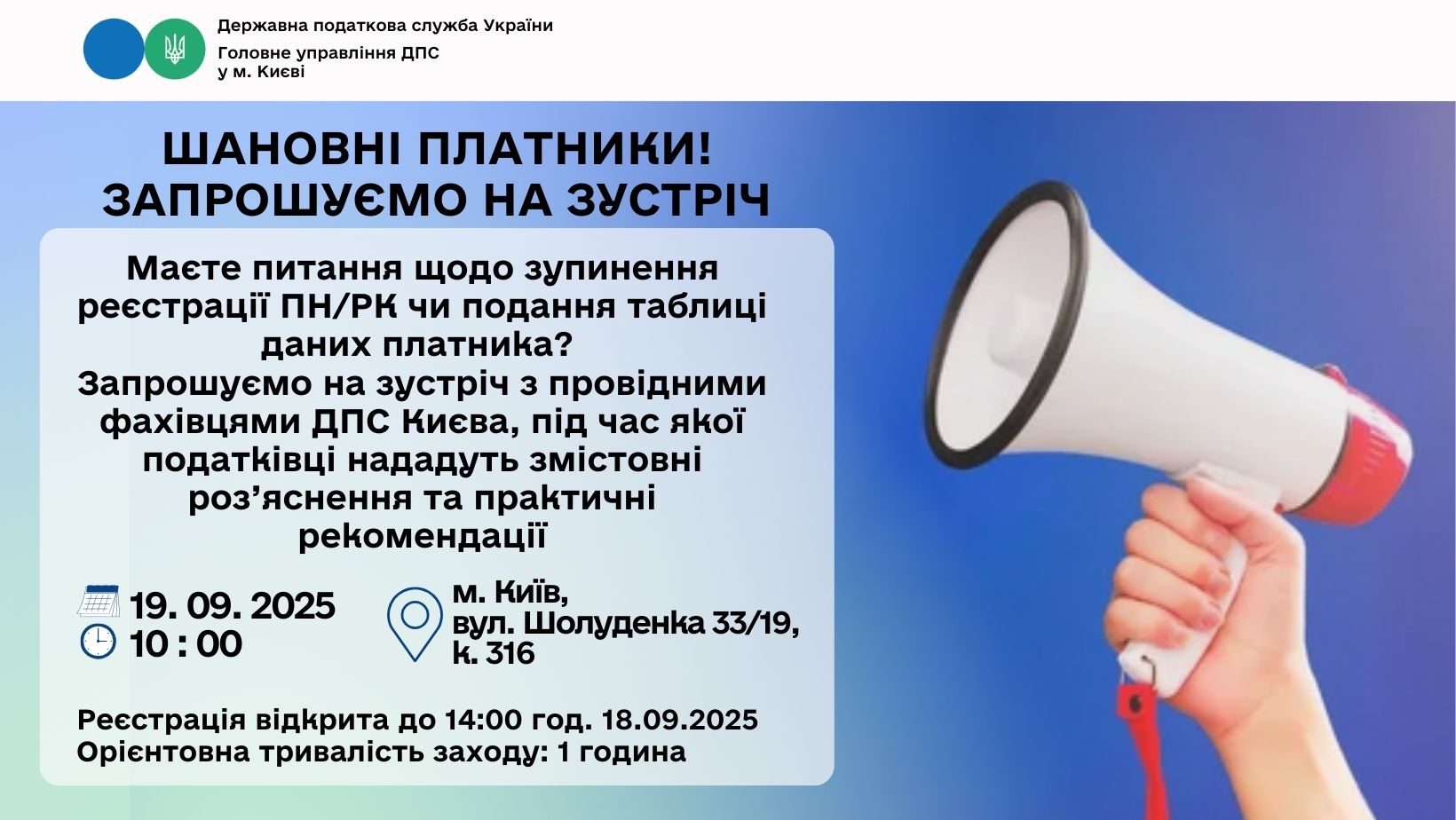 Державна податкова служба України
Головне управління ДПС у м. Києві

ШАНОВНІ ПЛАТНИКИ!
ЗАПРОШУЄМО НА ЗУСТРІЧ

Маєте питання щодо зупинення реєстрації ПН/РК чи подання таблиці даних платника?
Запрошуємо на зустріч з провідними фахівцями ДПС Києва, під час якої податківці нададуть змістовні роз’яснення та практичні рекомендації

19. 09. 2025
10 : 00

м. Київ,
вул. Шолуденка 33/19,
к. 316

Реєстрація відкрита до 14:00 год. 18.09.2025
Орієнтовна тривалість заходу: 1 година